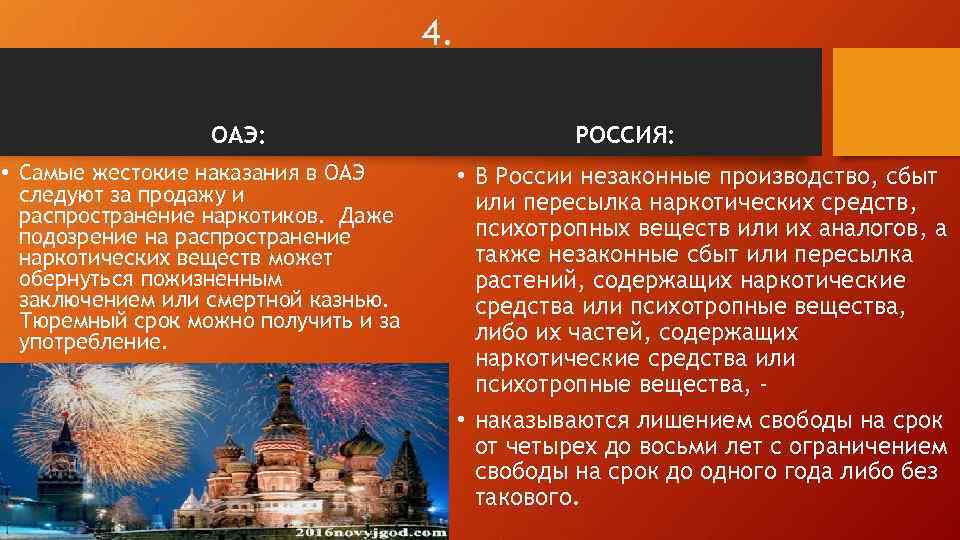 4.

ОАЭ:

• Самые жестокие наказания в ОАЭ следуют за продажу и распространение наркотиков. Даже подозрение на распространение наркотических веществ может обернуться пожизненным заключением или смертной казнью. Тюремный срок можно получить и за употребление.

2016novyjgod.com

РОССИЯ:

• В России незаконные производство, сбыт или пересылка наркотических средств, психотропных веществ или их аналогов, а также незаконные сбыт или пересылка растений, содержащих наркотические средства или психотропные вещества, либо их частей, содержащих наркотические средства или психотропные вещества, -

• наказываются лишением свободы на срок от четырех до восьми лет с ограничением свободы на срок до одного года либо без такового.